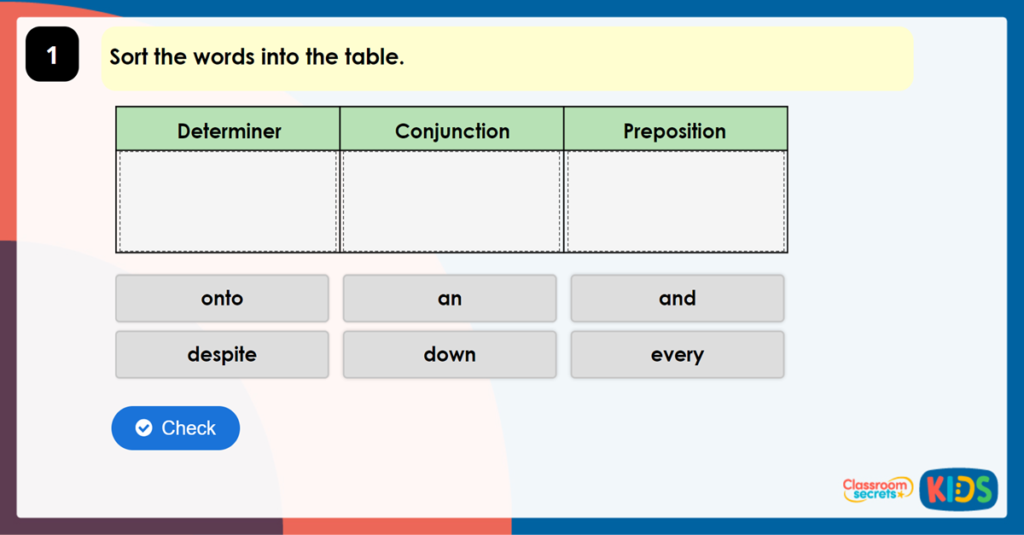 1

Sort the words into the table.

| Determiner | Conjunction | Preposition |
|---|---|---|
| | | |

onto

an

and

despite

down

every

Check

Classroom secrets KIDS